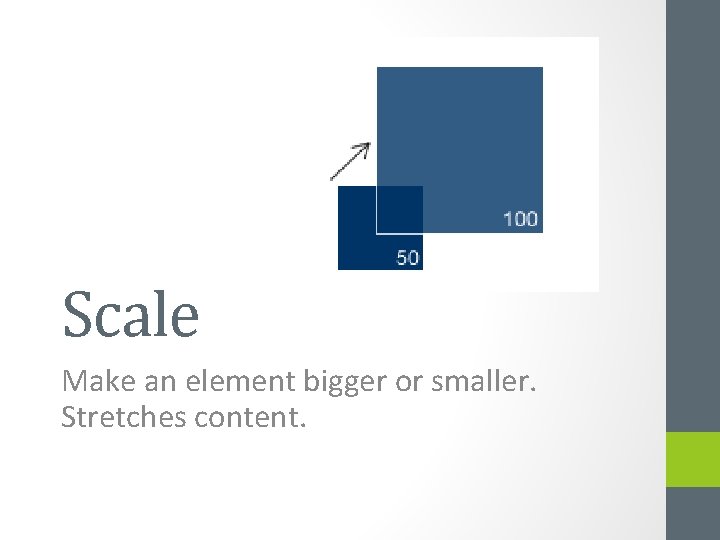 100

50

Scale

Make an element bigger or smaller.
Stretches content.